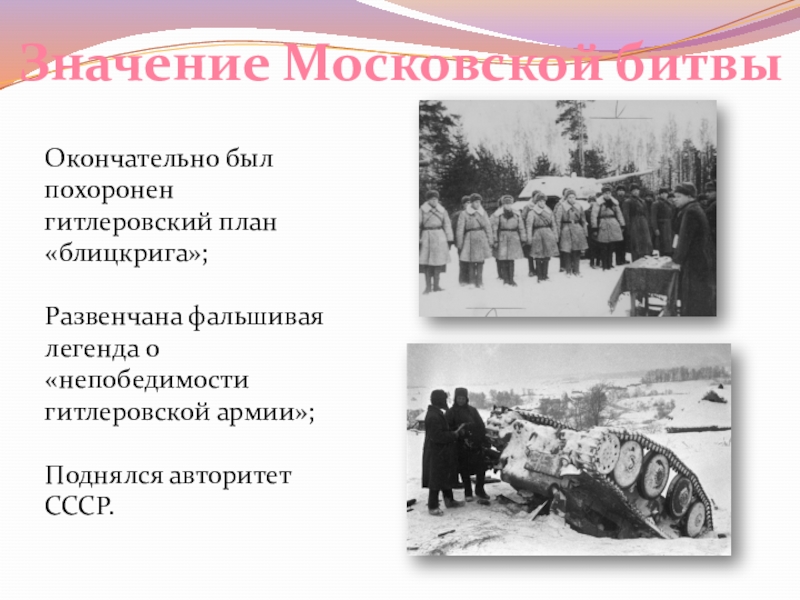 Значение Московской битвы

Окончательно был похоронен гитлеровский план «блицкрига»;

Развенчана фальшивая легенда о «непобедимости гитлеровской армии»;

Поднялся авторитет СССР.